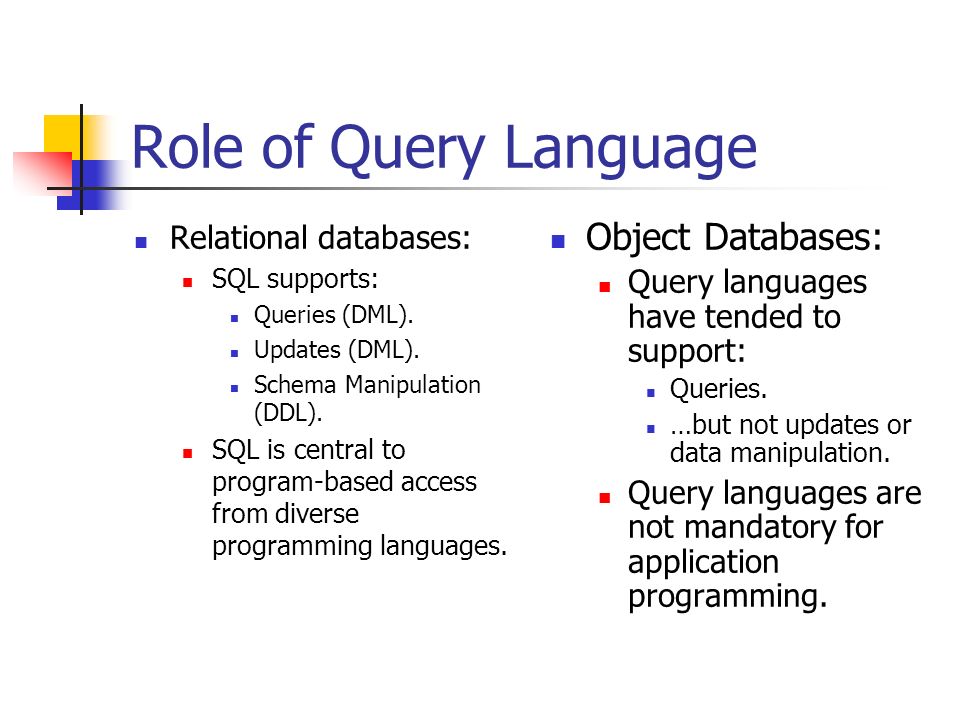 Role of Query Language

- Relational databases:
  - SQL supports:
    - Queries (DML).
    - Updates (DML).
    - Schema Manipulation (DDL).
  - SQL is central to program-based access from diverse programming languages.

- Object Databases:
  - Query languages have tended to support:
    - Queries.
    - …but not updates or data manipulation.
  - Query languages are not mandatory for application programming.